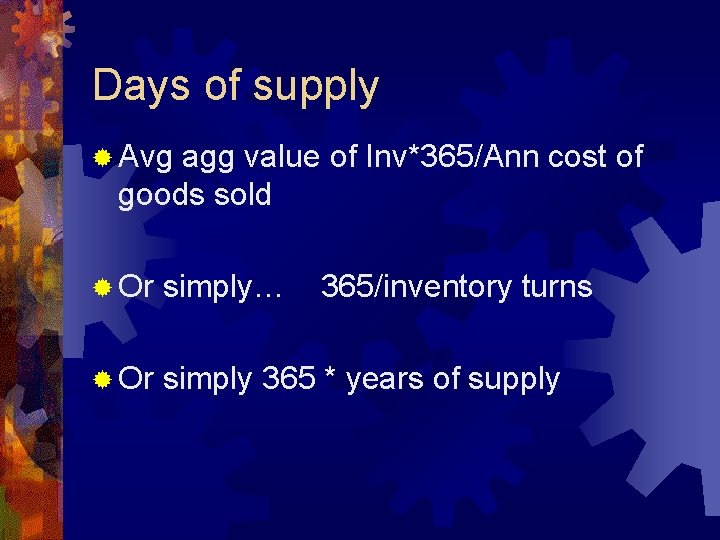 Days of supply

Avg agg value of Inv*365/Ann cost of goods sold

Or simply… 365/inventory turns

Or simply 365 * years of supply